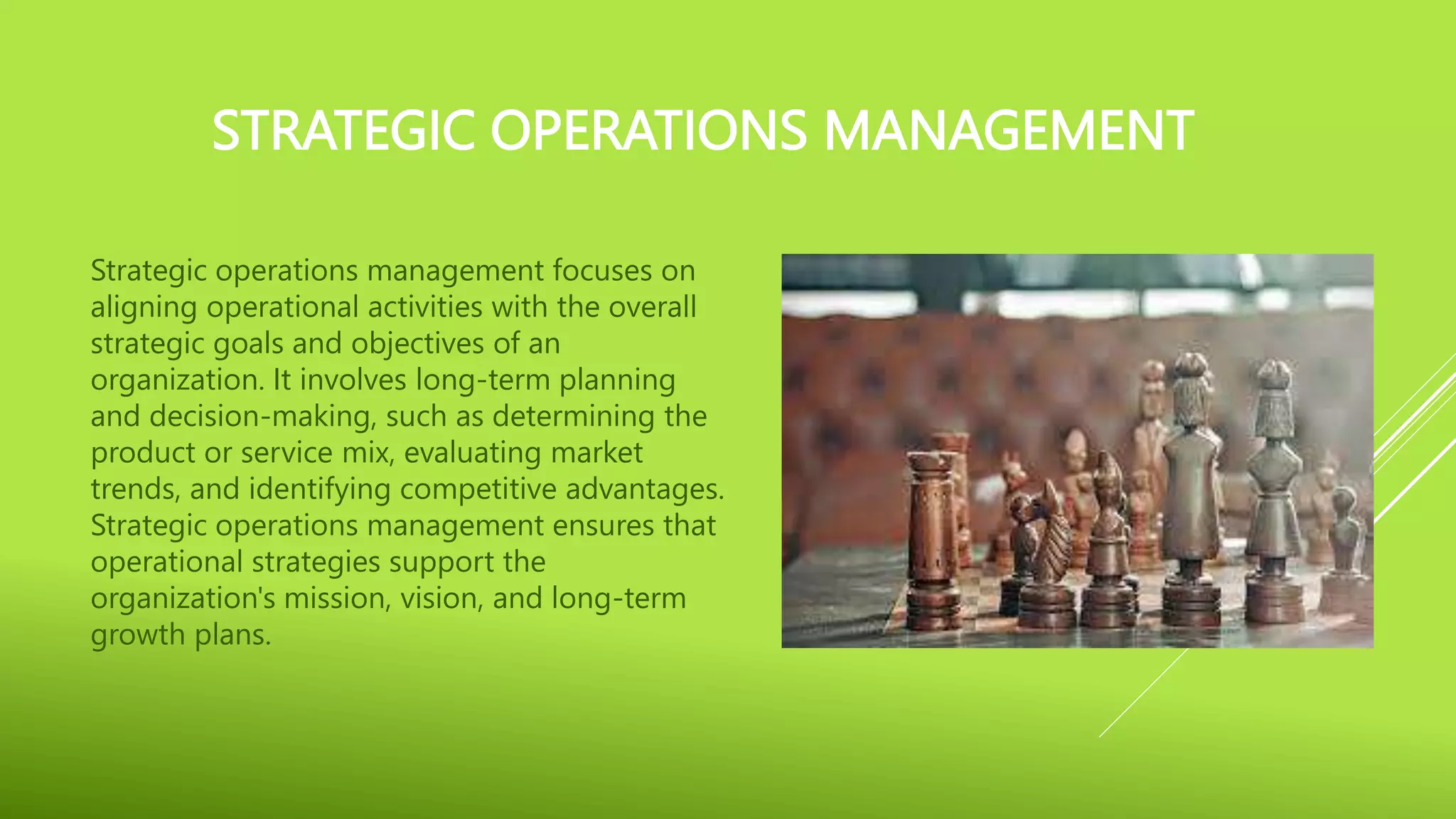 STRATEGIC OPERATIONS MANAGEMENT

Strategic operations management focuses on aligning operational activities with the overall strategic goals and objectives of an organization. It involves long-term planning and decision-making, such as determining the product or service mix, evaluating market trends, and identifying competitive advantages. Strategic operations management ensures that operational strategies support the organization's mission, vision, and long-term growth plans.